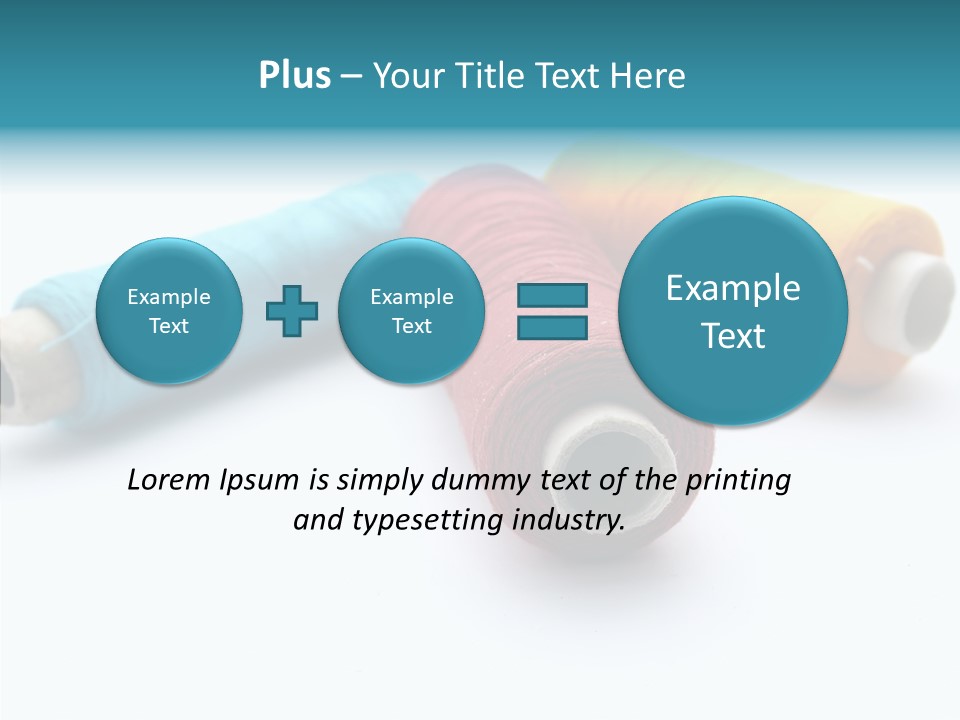 Plus – Your Title Text Here

Example Text

Example Text

Example Text

Lorem Ipsum is simply dummy text of the printing and typesetting industry.